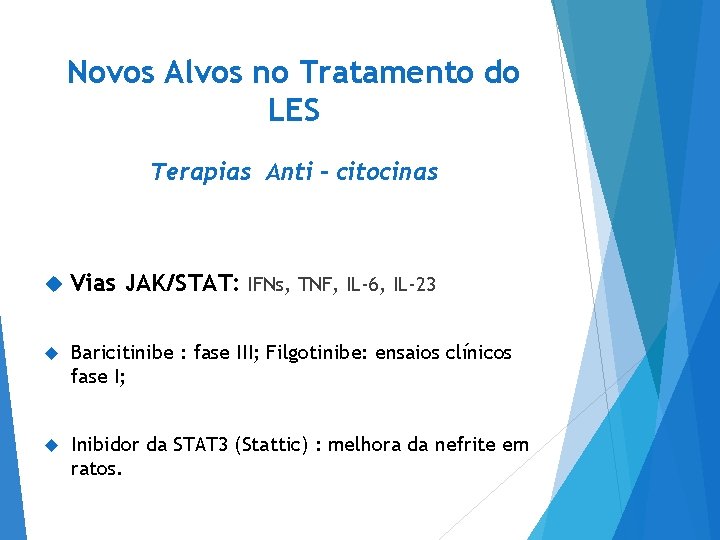 Novos Alvos no Tratamento do LES

Terapias Anti – citocinas

Vias JAK/STAT: IFNs, TNF, IL-6, IL-23

Baricitinibe : fase III; Filgotinibe: ensaios clínicos fase I;

Inibidor da STAT3 (Stattic) : melhora da nefrite em ratos.